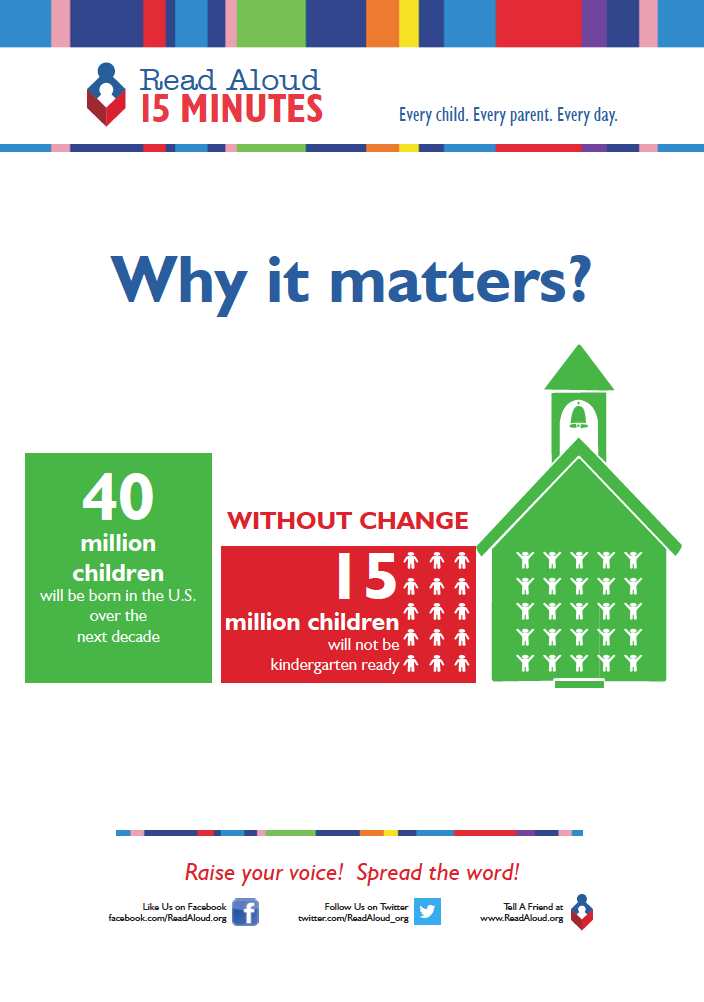 Read Aloud
15 MINUTES

Every child. Every parent. Every day.

Why it matters?

40
million
children
will be born in the U.S.
over the
next decade

WITHOUT CHANGE

15
million children
will not be
kindergarten ready

Raise your voice! Spread the word!

Like Us on Facebook
facebook.com/ReadAloud.org

Follow Us on Twitter
twitter.com/ReadAloud_org

Tell A Friend at
www.ReadAloud.org